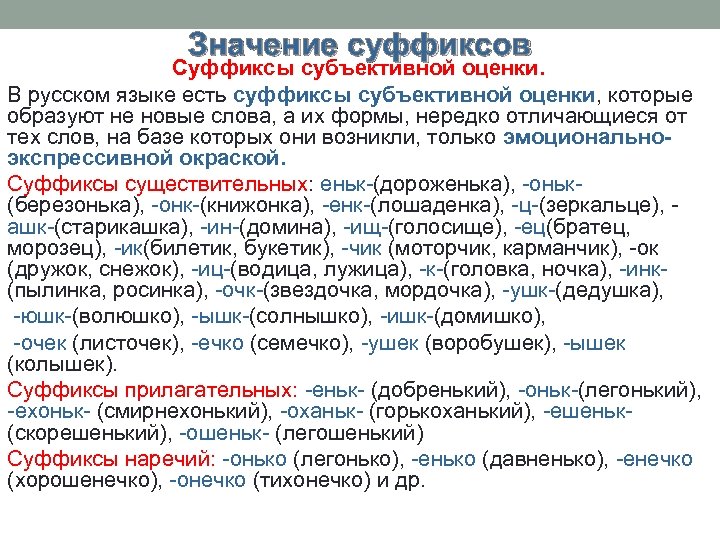 Значение суффиксов
Суффиксы субъективной оценки.

В русском языке есть суффиксы субъективной оценки, которые образуют не новые слова, а их формы, нередко отличающиеся от тех слов, на базе которых они возникли, только эмоционально-экспрессивной окраской.

Суффиксы существительных: еньк-(дороженька), -оньк-(березонька), -онк-(книжонка), -енк-(лошаденка), -ц-(зеркальце), -ашк-(старикашка), -ин-(домина), -ищ-(голосище), -ец(братец, морозец), -ик(билетик, букетик), -чик (моторчик, карманчик), -ок (дружок, снежок), -иц-(водица, лужица), -к-(головка, ночка), -инк-(пылинка, росинка), -очк-(звездочка, мордочка), -ушк-(дедушка), -юшк-(волюшко), -ышк-(солнышко), -ишк-(домишко), -очек (листочек), -ечко (семечко), -ушек (воробушек), -ышек (колышек).

Суффиксы прилагательных: -еньк- (добренький), -оньк-(легонький), -ехоньк- (смирнехонький), -оханьк- (горькоханький), -ешеньк- (скорешенький), -ошеньк- (легошенький)

Суффиксы наречий: -онько (легонько), -енько (давненько), -енечко (хорошенечко), -онечко (тихонечко) и др.